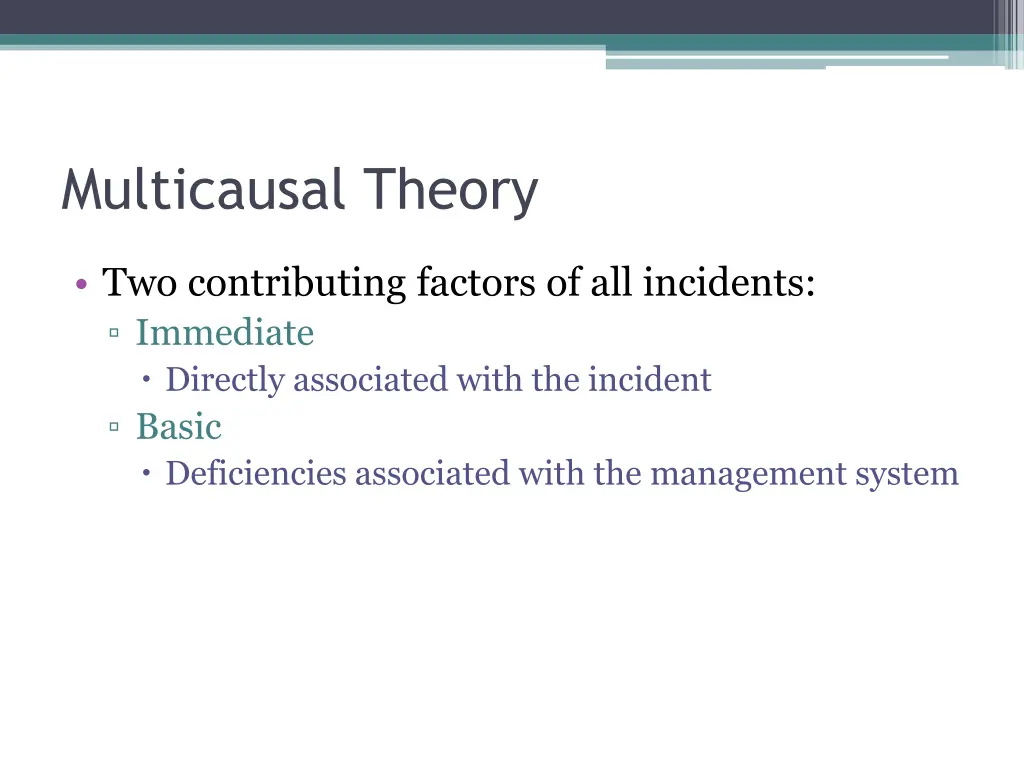 Multicausal Theory

• Two contributing factors of all incidents:
▫ Immediate
• Directly associated with the incident
▫ Basic
• Deficiencies associated with the management system